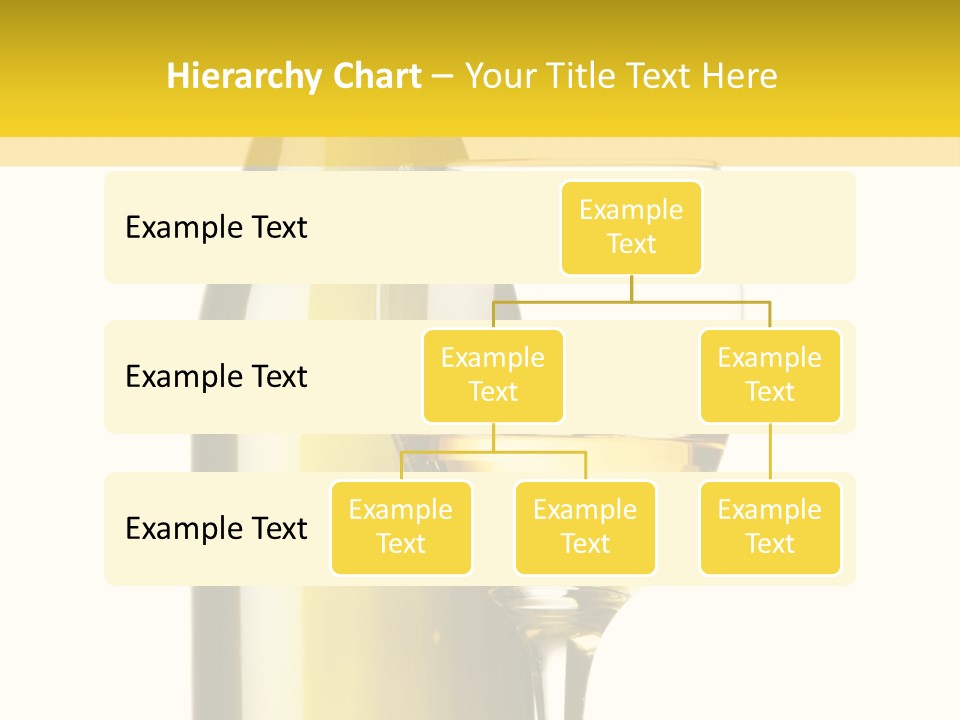 Hierarchy Chart – Your Title Text Here

Example Text

Example Text

Example Text

Example Text

Example Text

Example Text

Example Text

Example Text

Example Text